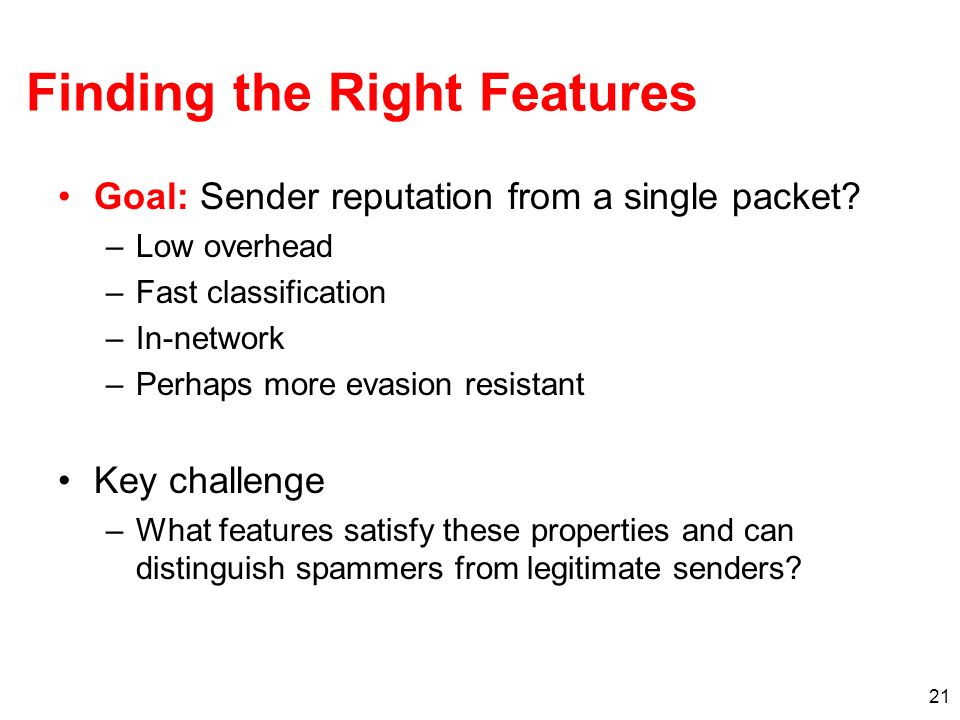 Finding the Right Features

• Goal: Sender reputation from a single packet?
– Low overhead
– Fast classification
– In-network
– Perhaps more evasion resistant

• Key challenge
– What features satisfy these properties and can distinguish spammers from legitimate senders?

21